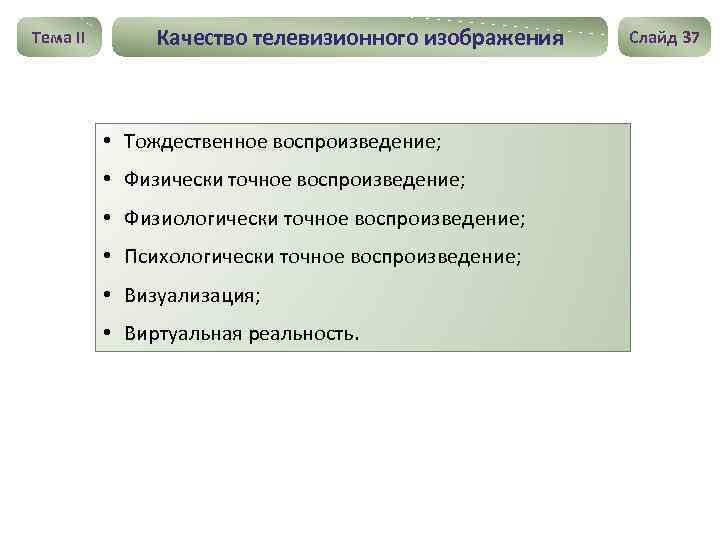 Тема II

Качество телевизионного изображения

Слайд 37

• Тождественное воспроизведение;
• Физически точное воспроизведение;
• Физиологически точное воспроизведение;
• Психологически точное воспроизведение;
• Визуализация;
• Виртуальная реальность.